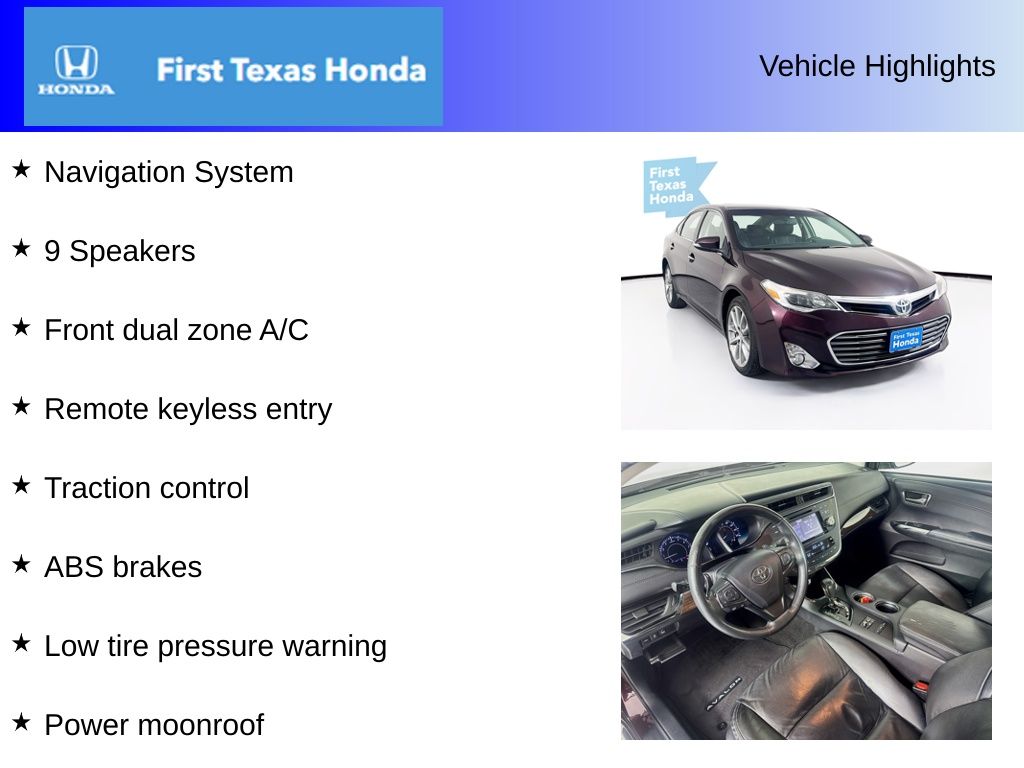 HONDA

First Texas Honda

Vehicle Highlights

★ Navigation System

★ 9 Speakers

★ Front dual zone A/C

★ Remote keyless entry

★ Traction control

★ ABS brakes

★ Low tire pressure warning

★ Power moonroof

First Texas Honda

First Texas Honda

AVALON